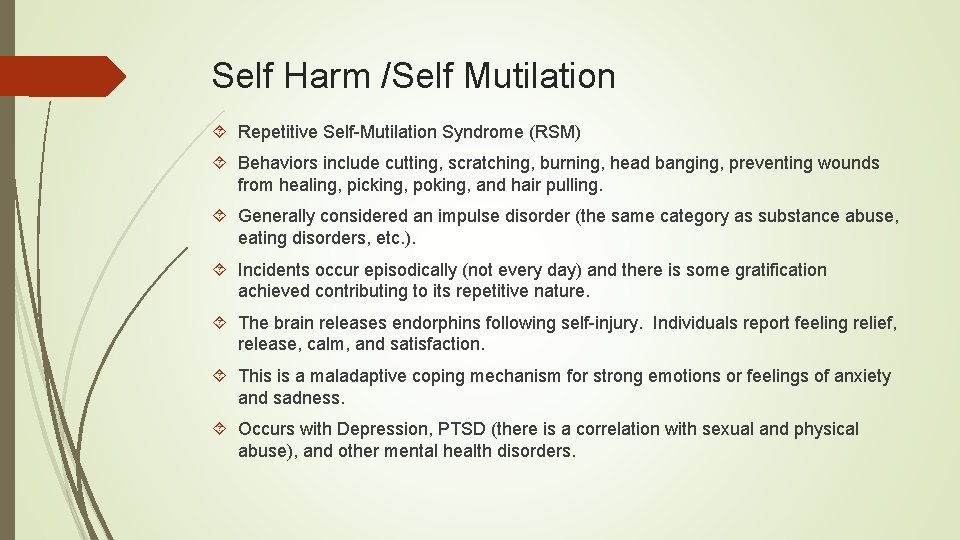 Self Harm /Self Mutilation

Repetitive Self-Mutilation Syndrome (RSM)

Behaviors include cutting, scratching, burning, head banging, preventing wounds from healing, picking, poking, and hair pulling.

Generally considered an impulse disorder (the same category as substance abuse, eating disorders, etc.).

Incidents occur episodically (not every day) and there is some gratification achieved contributing to its repetitive nature.

The brain releases endorphins following self-injury. Individuals report feeling relief, release, calm, and satisfaction.

This is a maladaptive coping mechanism for strong emotions or feelings of anxiety and sadness.

Occurs with Depression, PTSD (there is a correlation with sexual and physical abuse), and other mental health disorders.